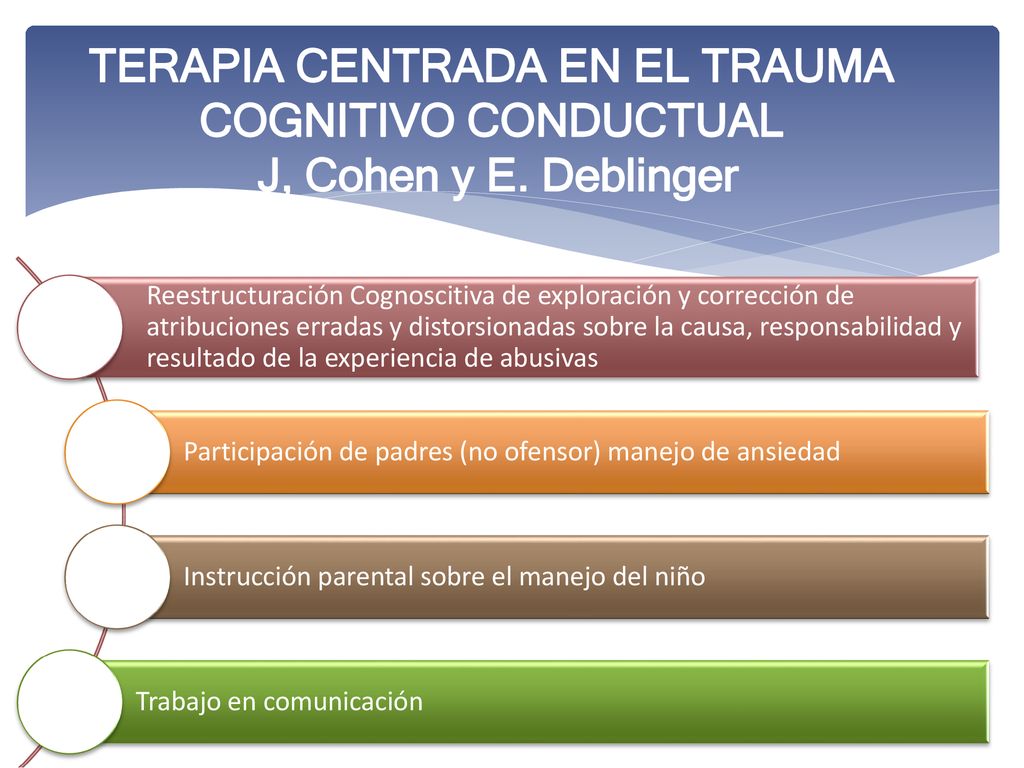 TERAPIA CENTRADA EN EL TRAUMA COGNITIVO CONDUCTUAL
J. Cohen y E. Deblinger

Reestructuración Cognoscitiva de exploración y corrección de atribuciones erradas y distorsionadas sobre la causa, responsabilidad y resultado de la experiencia de abusivas

Participación de padres (no ofensor) manejo de ansiedad

Instrucción parental sobre el manejo del niño

Trabajo en comunicación